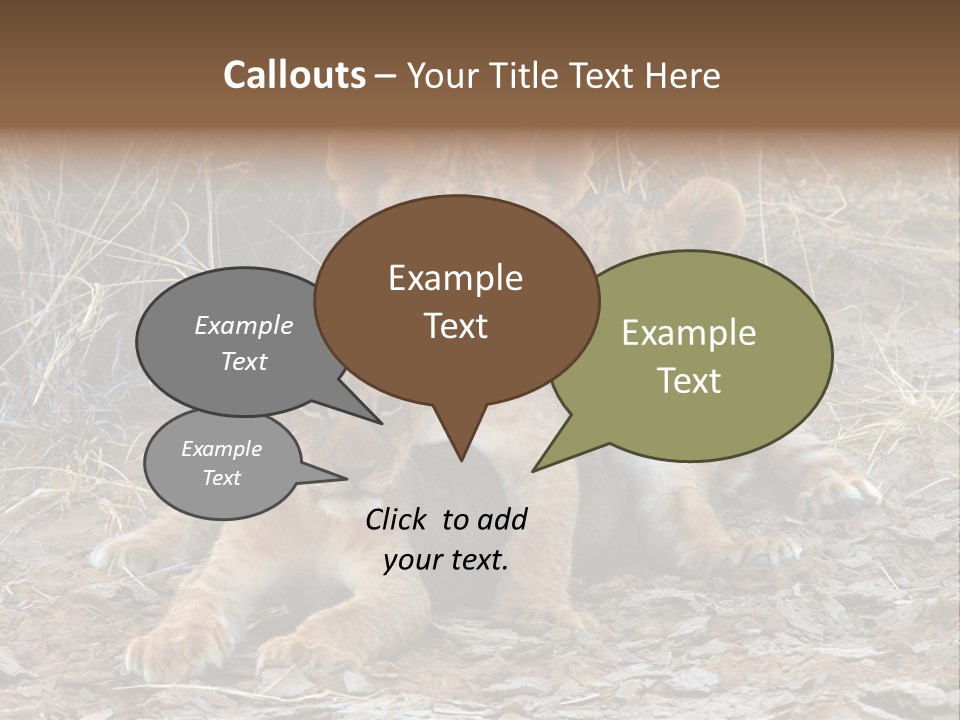 Callouts – Your Title Text Here

Example Text

Example Text

Example Text

Example Text

Click to add your text.